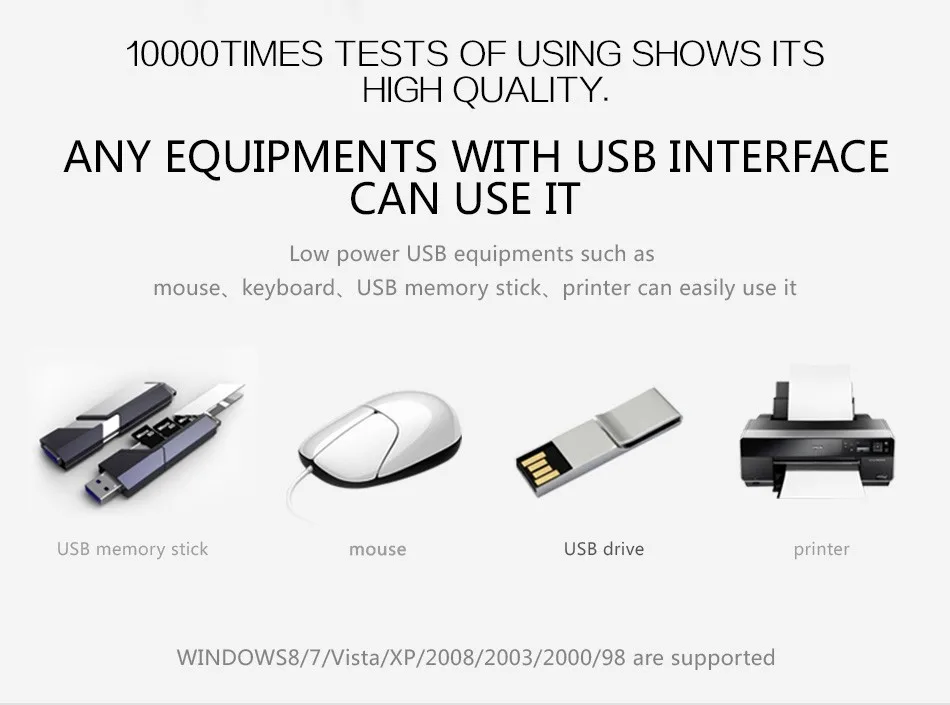 10000TIMES TESTS OF USING SHOWS ITS HIGH QUALITY.

ANY EQUIPMENTS WITH USB INTERFACE CAN USE IT

Low power USB equipments such as mouse、keyboard、USB memory stick、printer can easily use it

USB memory stick

mouse

USB drive

printer

WINDOWS8/7/Vista/XP/2008/2003/2000/98 are supported